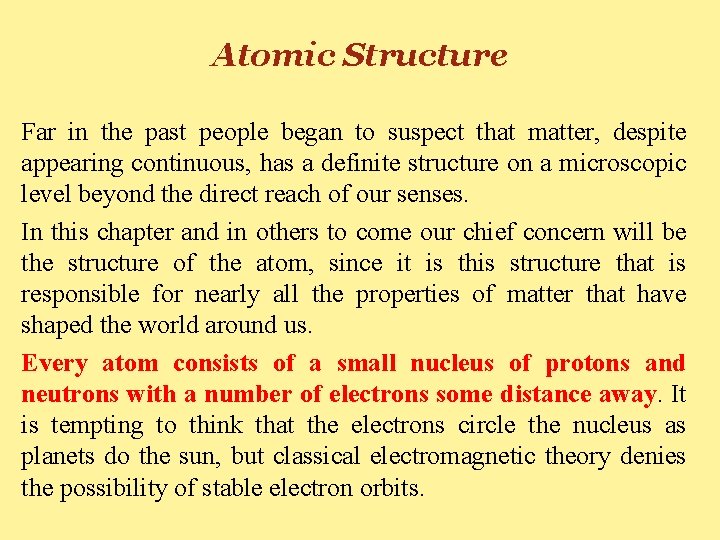 Atomic Structure

Far in the past people began to suspect that matter, despite appearing continuous, has a definite structure on a microscopic level beyond the direct reach of our senses.

In this chapter and in others to come our chief concern will be the structure of the atom, since it is this structure that is responsible for nearly all the properties of matter that have shaped the world around us.

Every atom consists of a small nucleus of protons and neutrons with a number of electrons some distance away. It is tempting to think that the electrons circle the nucleus as planets do the sun, but classical electromagnetic theory denies the possibility of stable electron orbits.